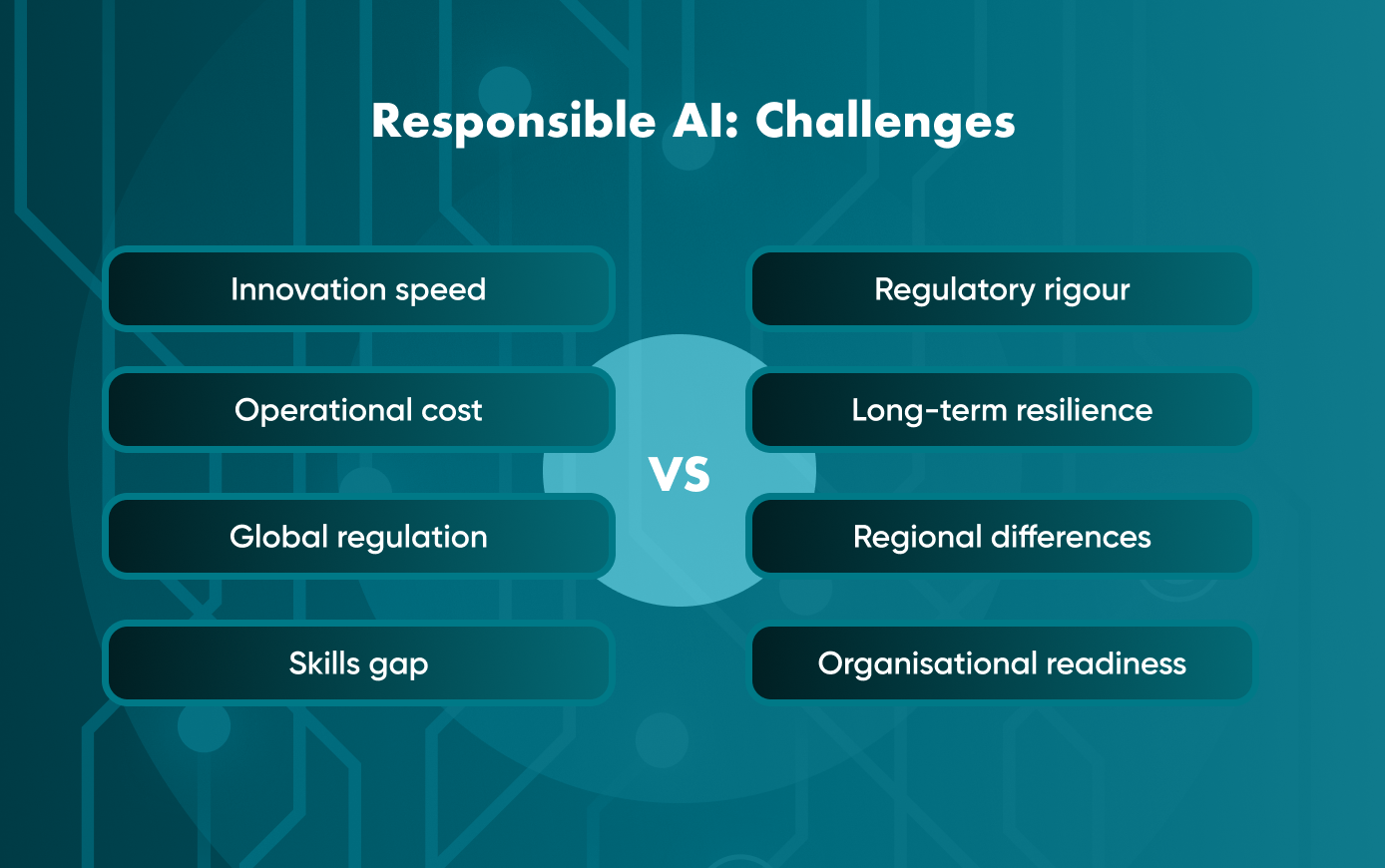 Responsible AI: Challenges

Innovation speed

Operational cost

Global regulation

Skills gap

VS

Regulatory rigour

Long-term resilience

Regional differences

Organisational readiness